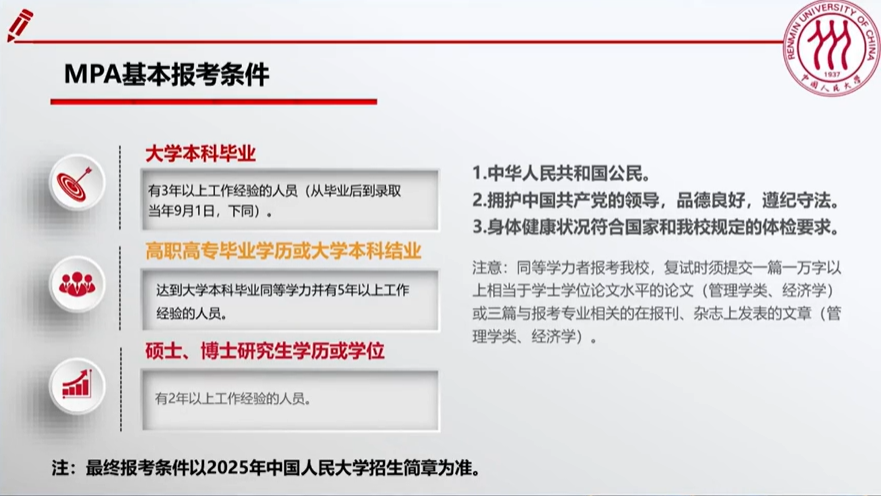 RENMIN UNIVERSITY OF CHINA
1937
中国人民大学

MPA基本报考条件

大学本科毕业

有3年以上工作经验的人员（从毕业后到录取当年9月1日，下同）。

高职高专毕业学历或大学本科结业

达到大学本科毕业同等学力并有5年以上工作经验的人员。

硕士、博士研究生学历或学位

有2年以上工作经验的人员。

1.中华人民共和国公民。
2.拥护中国共产党的领导，品德良好，遵纪守法。
3.身体健康状况符合国家和我校规定的体检要求。

注意：同等学力者报考我校，复试时须提交一篇一万字以上相当于学士学位论文水平的论文（管理学类、经济学）或三篇与报考专业相关的在报刊、杂志上发表的文章（管理学类、经济学）。

注：最终报考条件以2025年中国人民大学招生简章为准。